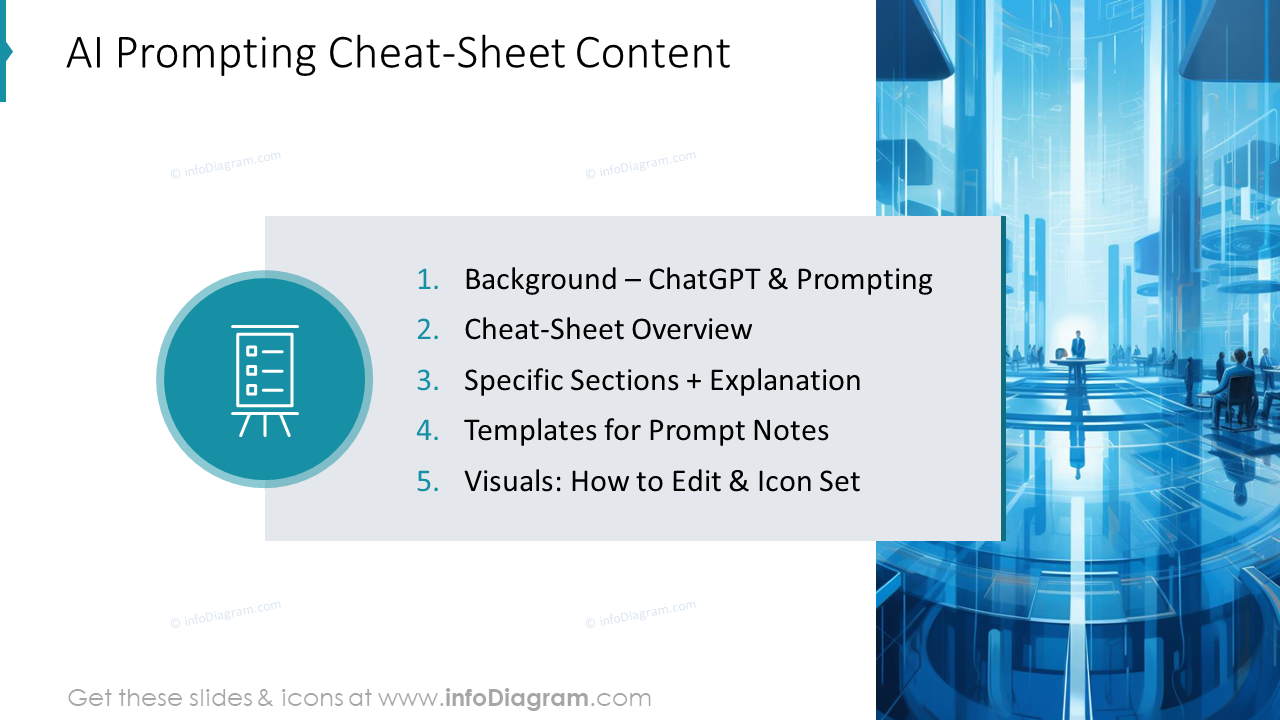 AI Prompting Cheat-Sheet Content

© infoDiagram.com © infoDiagram.com

1. Background – ChatGPT & Prompting
2. Cheat-Sheet Overview
3. Specific Sections + Explanation
4. Templates for Prompt Notes
5. Visuals: How to Edit & Icon Set

© infoDiagram.com © infoDiagram.com

Get these slides & icons at www.infoDiagram.com